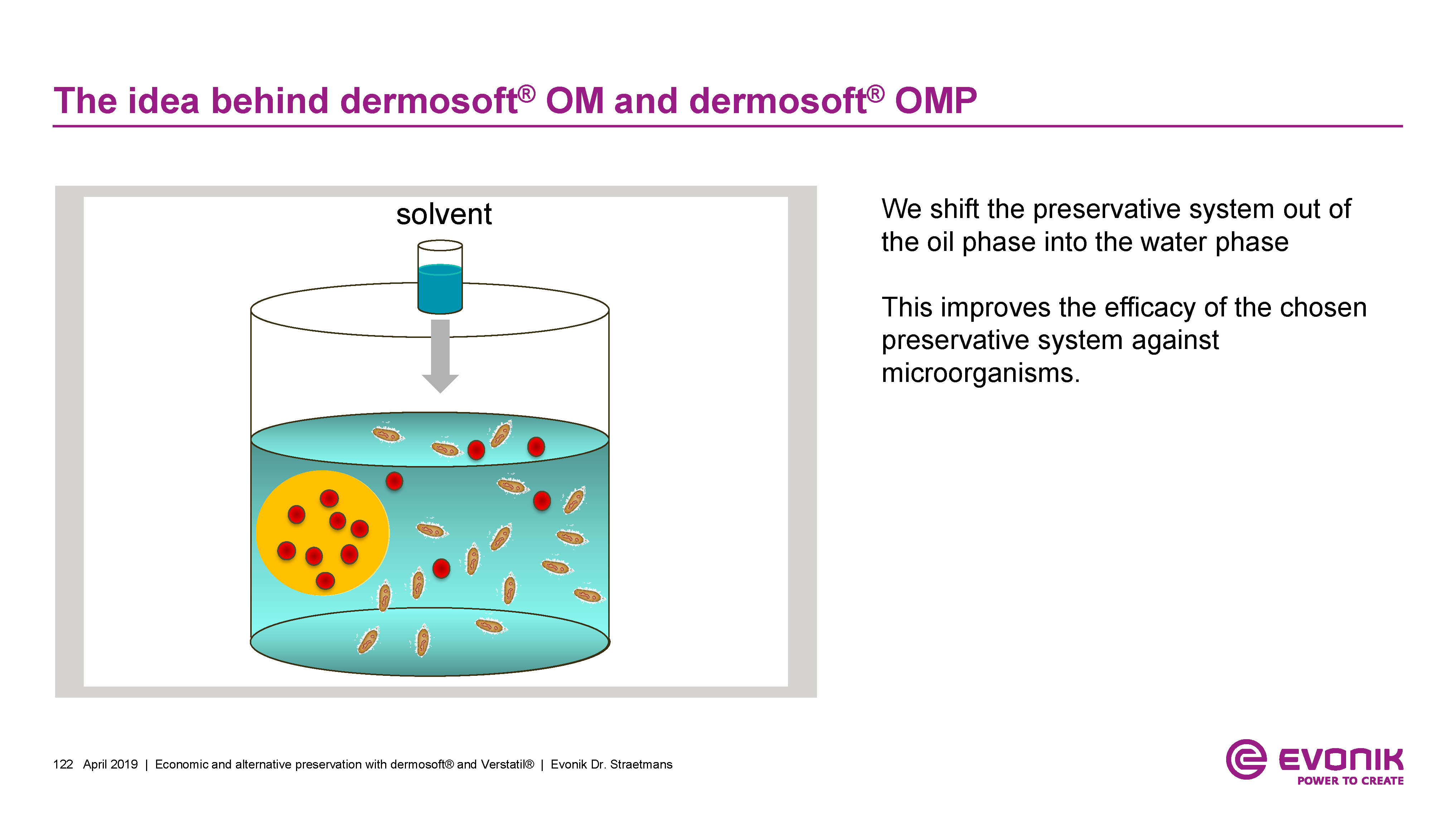 The idea behind dermosoft® OM and dermosoft® OMP

solvent

We shift the preservative system out of the oil phase into the water phase

This improves the efficacy of the chosen preservative system against microorganisms.

122 April 2019 | Economic and alternative preservation with dermosoft® and Verstatil® | Evonik Dr. Straetmans

EVONIK
POWER TO CREATE